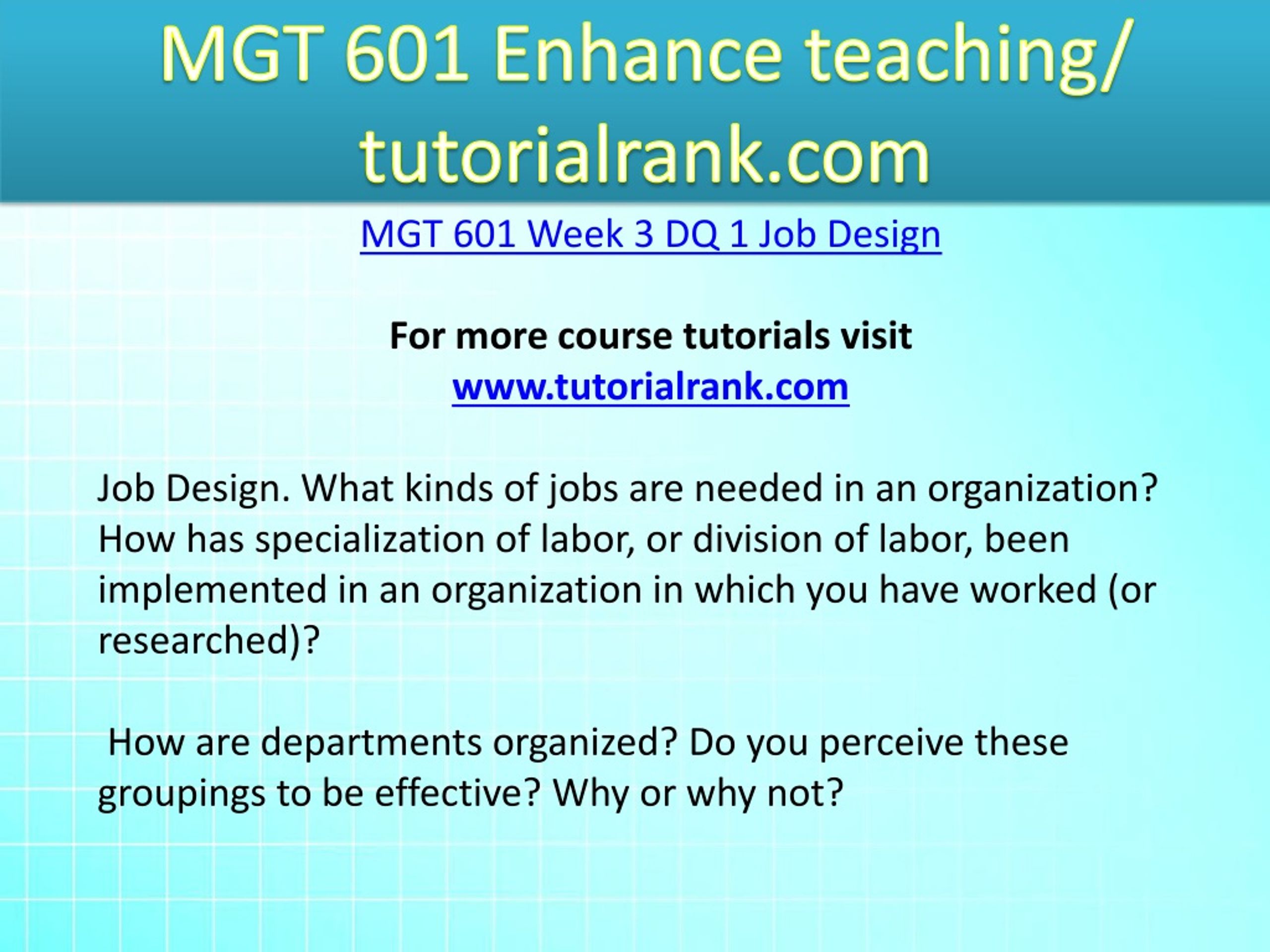 MGT 601 Enhance teaching/ tutorialrank.com

MGT 601 Week 3 DQ 1 Job Design

For more course tutorials visit
www.tutorialrank.com

Job Design. What kinds of jobs are needed in an organization? How has specialization of labor, or division of labor, been implemented in an organization in which you have worked (or researched)?

How are departments organized? Do you perceive these groupings to be effective? Why or why not?